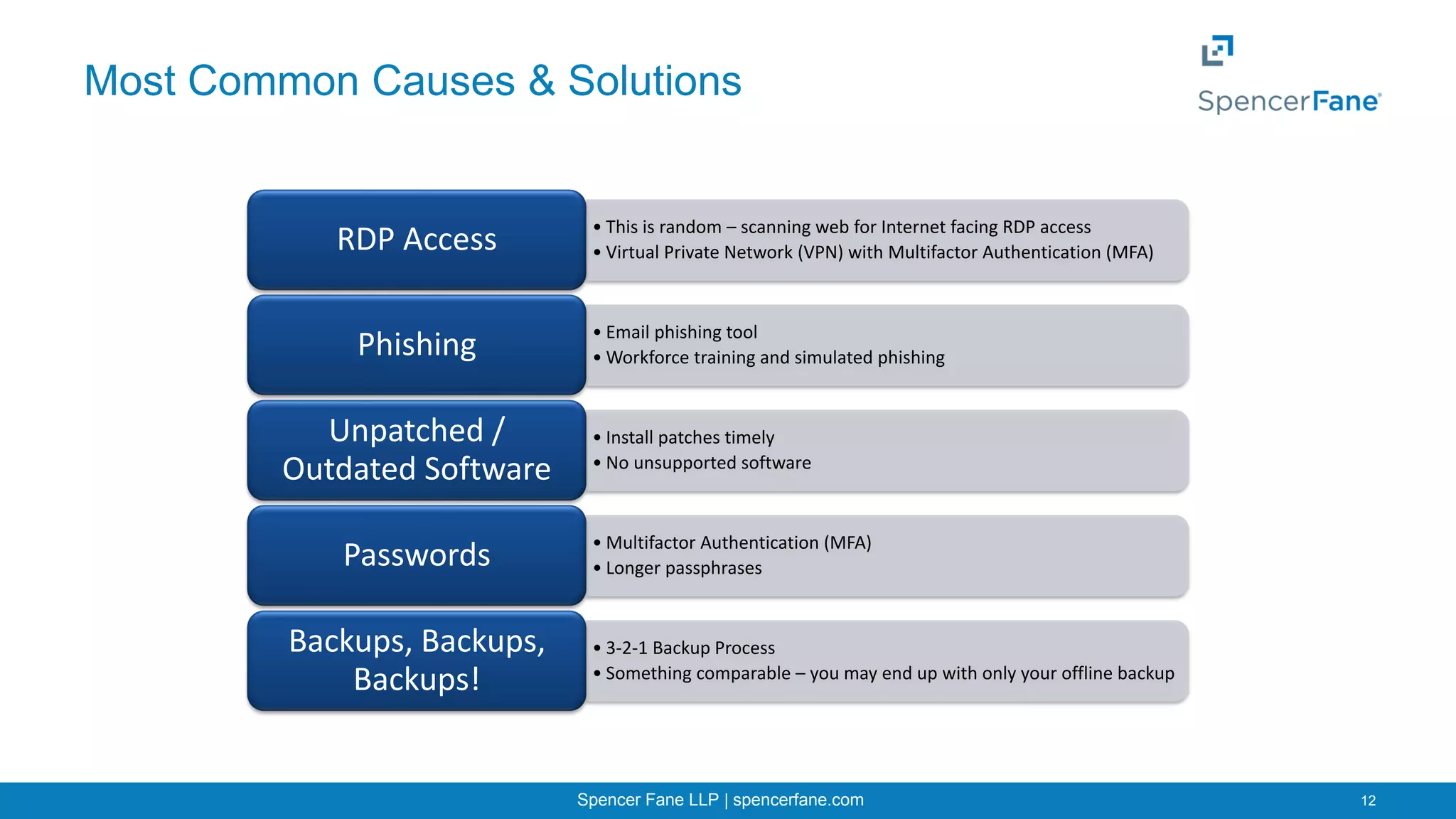 Most Common Causes & Solutions

SpencerFane

RDP Access

• This is random – scanning web for Internet facing RDP access
• Virtual Private Network (VPN) with Multifactor Authentication (MFA)

Phishing

• Email phishing tool
• Workforce training and simulated phishing

Unpatched / Outdated Software

• Install patches timely
• No unsupported software

Passwords

• Multifactor Authentication (MFA)
• Longer passphrases

Backups, Backups, Backups!

• 3-2-1 Backup Process
• Something comparable – you may end up with only your offline backup

Spencer Fane LLP | spencerfane.com

12